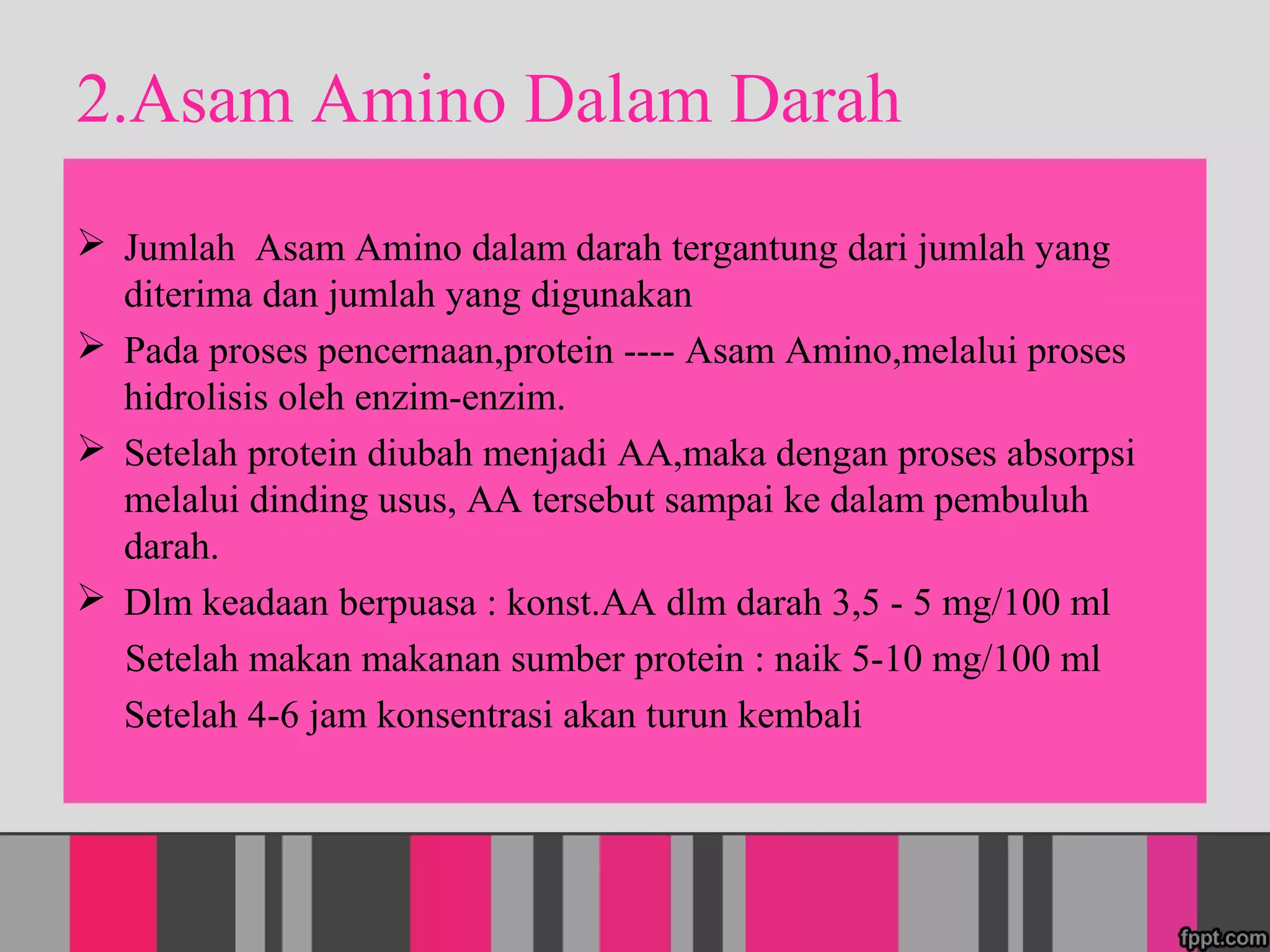 2.Asam Amino Dalam Darah

➢ Jumlah Asam Amino dalam darah tergantung dari jumlah yang diterima dan jumlah yang digunakan

➢ Pada proses pencernaan,protein ---- Asam Amino,melalui proses hidrolisis oleh enzim-enzim.

➢ Setelah protein diubah menjadi AA,maka dengan proses absorpsi melalui dinding usus, AA tersebut sampai ke dalam pembuluh darah.

➢ Dlm keadaan berpuasa : konst.AA dlm darah 3,5 - 5 mg/100 ml

Setelah makan makanan sumber protein : naik 5-10 mg/100 ml

Setelah 4-6 jam konsentrasi akan turun kembali

fppt.com